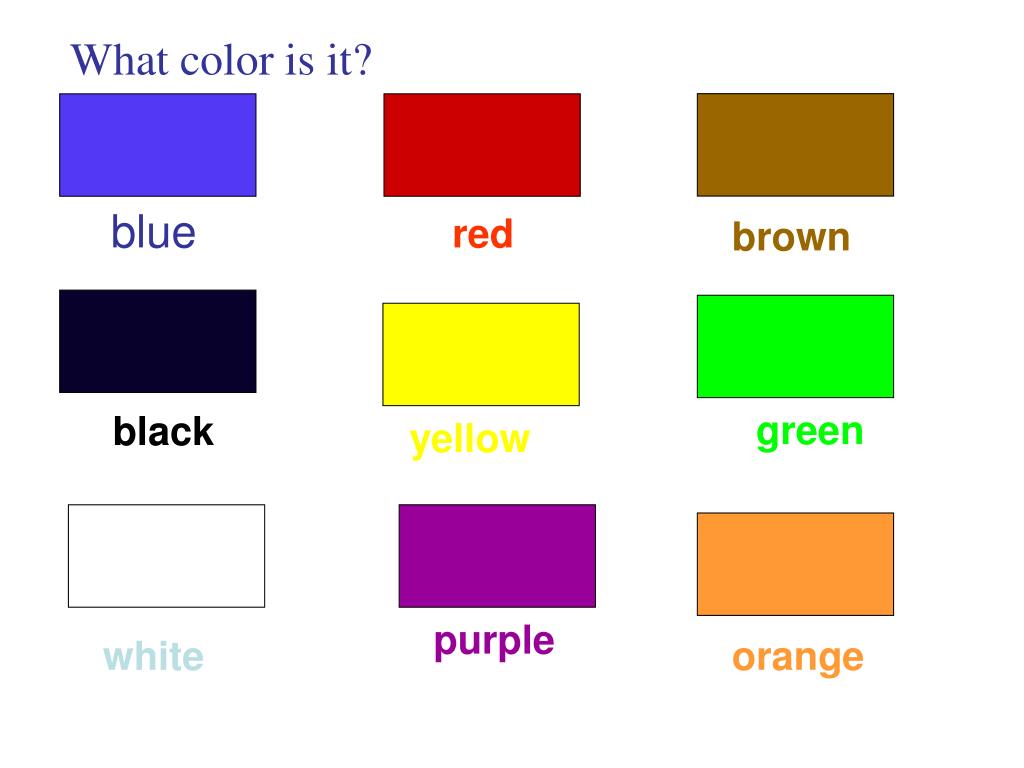 What color is it?

blue

red

brown

black

yellow

green

white

purple

orange